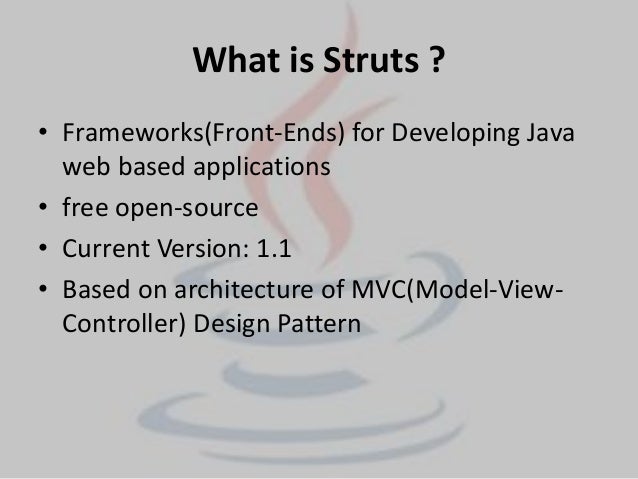 What is Struts ?

• Frameworks(Front-Ends) for Developing Java web based applications
• free open-source
• Current Version: 1.1
• Based on architecture of MVC(Model-View-Controller) Design Pattern